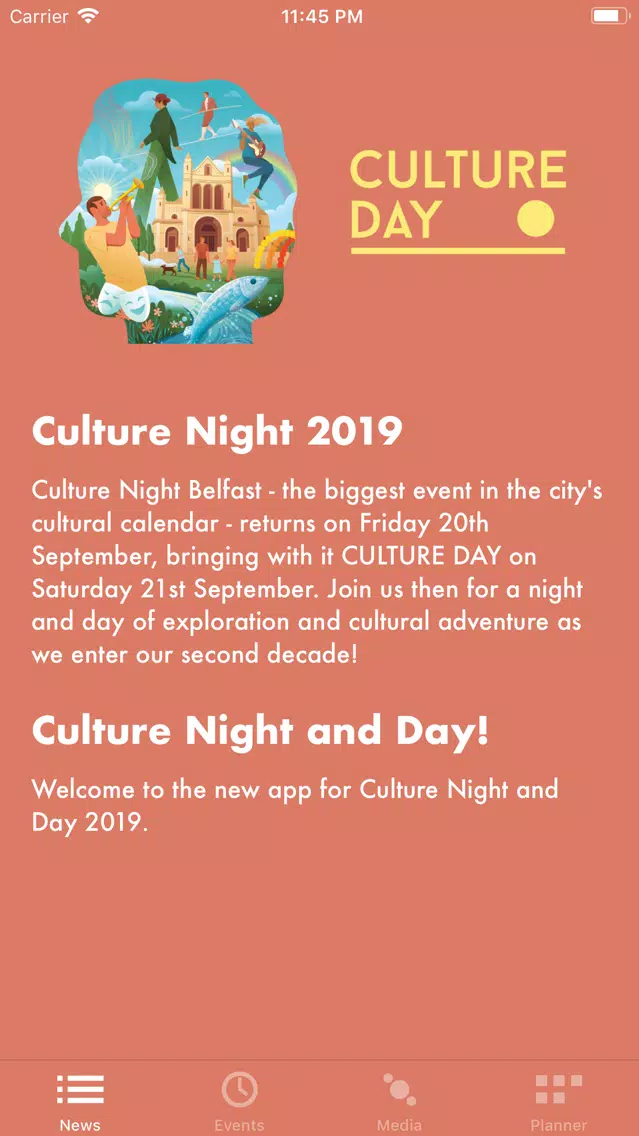 Carrier 11:45 PM

CULTURE DAY

Culture Night 2019

Culture Night Belfast - the biggest event in the city's cultural calendar - returns on Friday 20th September, bringing with it CULTURE DAY on Saturday 21st September. Join us then for a night and day of exploration and cultural adventure as we enter our second decade!

Culture Night and Day!

Welcome to the new app for Culture Night and Day 2019.

News Events Media Planner